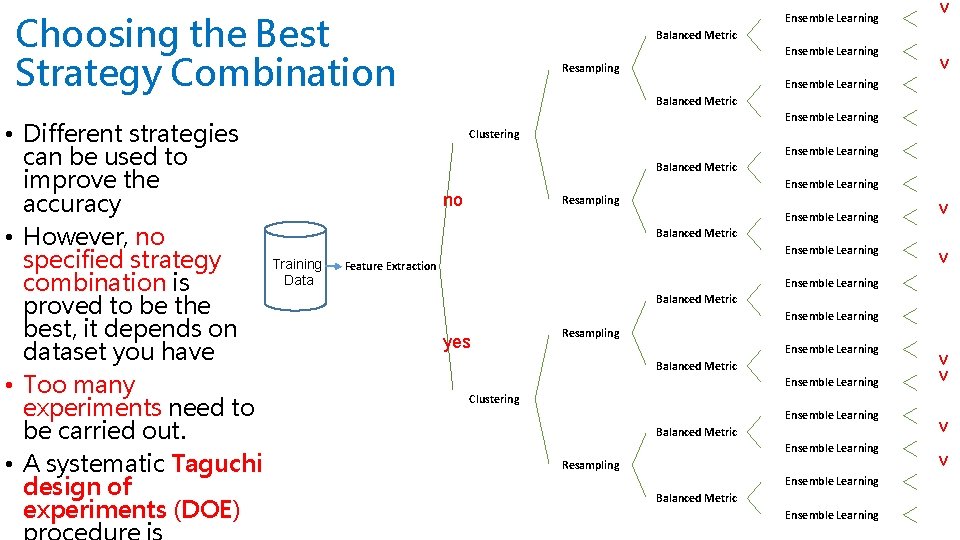 Choosing the Best Strategy Combination

• Different strategies can be used to improve the accuracy
• However, no specified strategy combination is proved to be the best, it depends on dataset you have
• Too many experiments need to be carried out.
• A systematic Taguchi design of experiments (DOE) procedure is

Training Data
Feature Extraction
no
yes
Clustering
Clustering
Resampling
Resampling
Resampling
Resampling
Balanced Metric
Balanced Metric
Balanced Metric
Balanced Metric
Balanced Metric
Balanced Metric
Balanced Metric
Balanced Metric
Ensemble Learning
Ensemble Learning
Ensemble Learning
Ensemble Learning
Ensemble Learning
Ensemble Learning
Ensemble Learning
Ensemble Learning
Ensemble Learning
Ensemble Learning
Ensemble Learning
Ensemble Learning
Ensemble Learning
Ensemble Learning
Ensemble Learning
Ensemble Learning
v
v
v
v
v
v
v
v